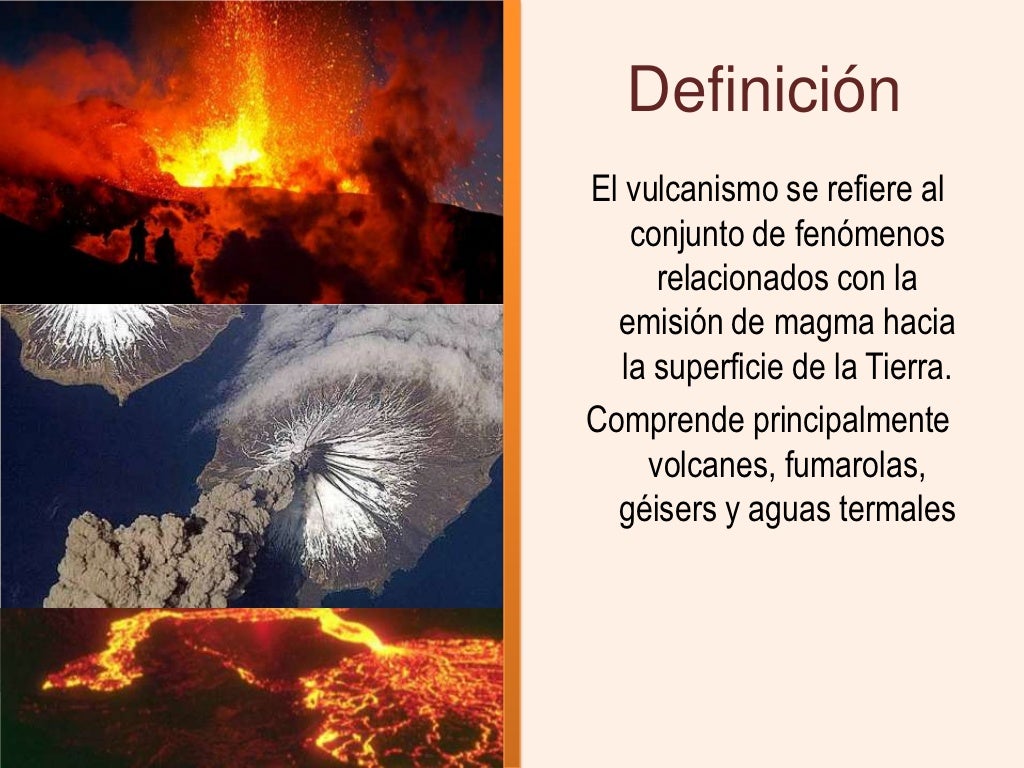 Definición

El vulcanismo se refiere al conjunto de fenómenos relacionados con la emisión de magma hacia la superficie de la Tierra.

Comprende principalmente volcanes, fumarolas, géisers y aguas termales